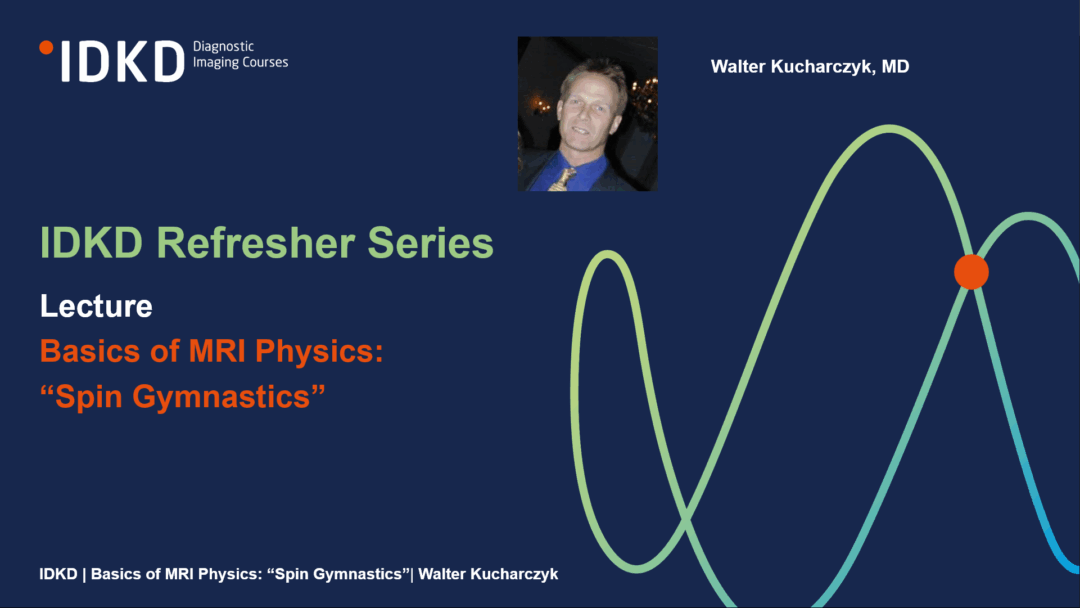 IDKD Diagnostic Imaging Courses

Walter Kucharczyk, MD

IDKD Refresher Series

Lecture

Basics of MRI Physics: “Spin Gymnastics”

IDKD | Basics of MRI Physics: “Spin Gymnastics”| Walter Kucharczyk